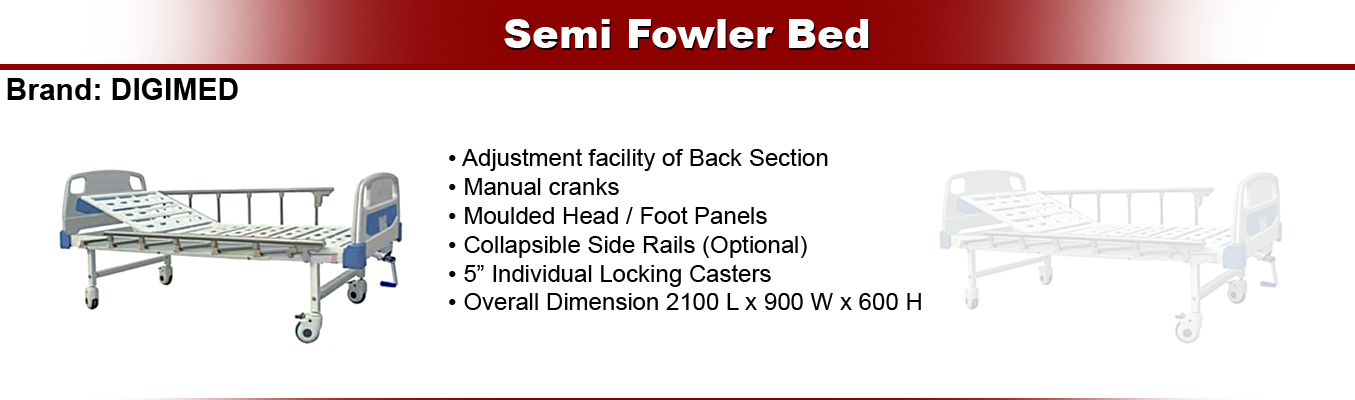 Semi Fowler Bed

Brand: DIGIMED

• Adjustment facility of Back Section
• Manual cranks
• Moulded Head / Foot Panels
• Collapsible Side Rails (Optional)
• 5” Individual Locking Casters
• Overall Dimension 2100 L x 900 W x 600 H